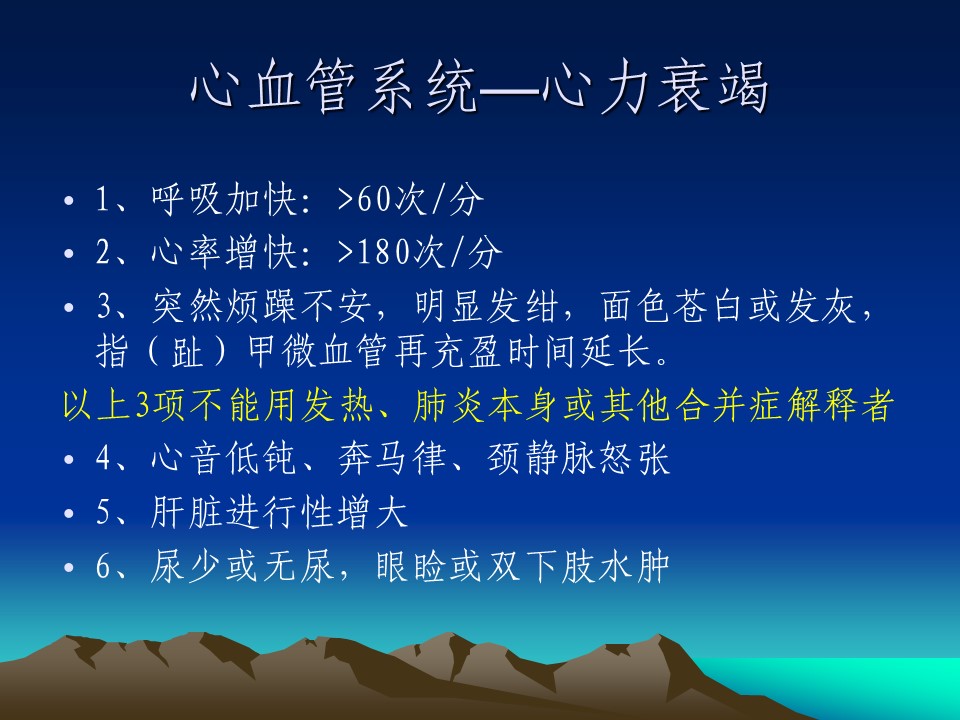 心血管系统—心力衰竭

• 1、呼吸加快：>60次/分
• 2、心率增快：>180次/分
• 3、突然烦躁不安，明显发绀，面色苍白或发灰，指（趾）甲微血管再充盈时间延长。

以上3项不能用发热、肺炎本身或其他合并症解释者

• 4、心音低钝、奔马律、颈静脉怒张
• 5、肝脏进行性增大
• 6、尿少或无尿，眼睑或双下肢水肿